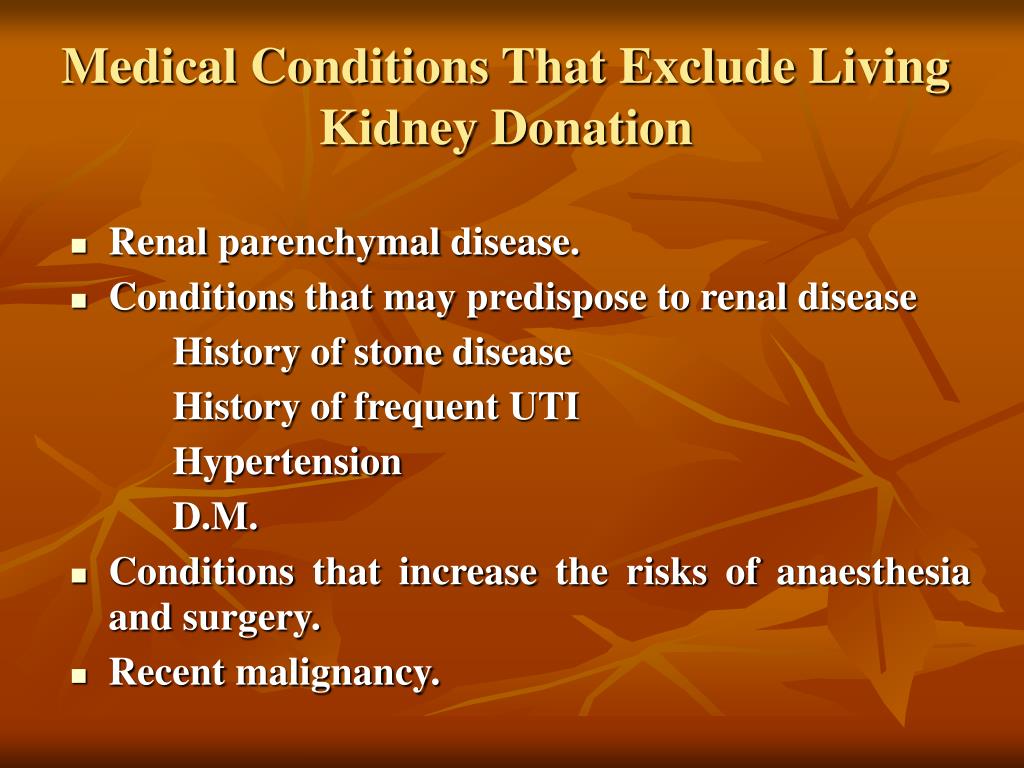 Medical Conditions That Exclude Living Kidney Donation

- Renal parenchymal disease.
- Conditions that may predispose to renal disease
  History of stone disease
  History of frequent UTI
  Hypertension
  D.M.
- Conditions that increase the risks of anaesthesia and surgery.
- Recent malignancy.